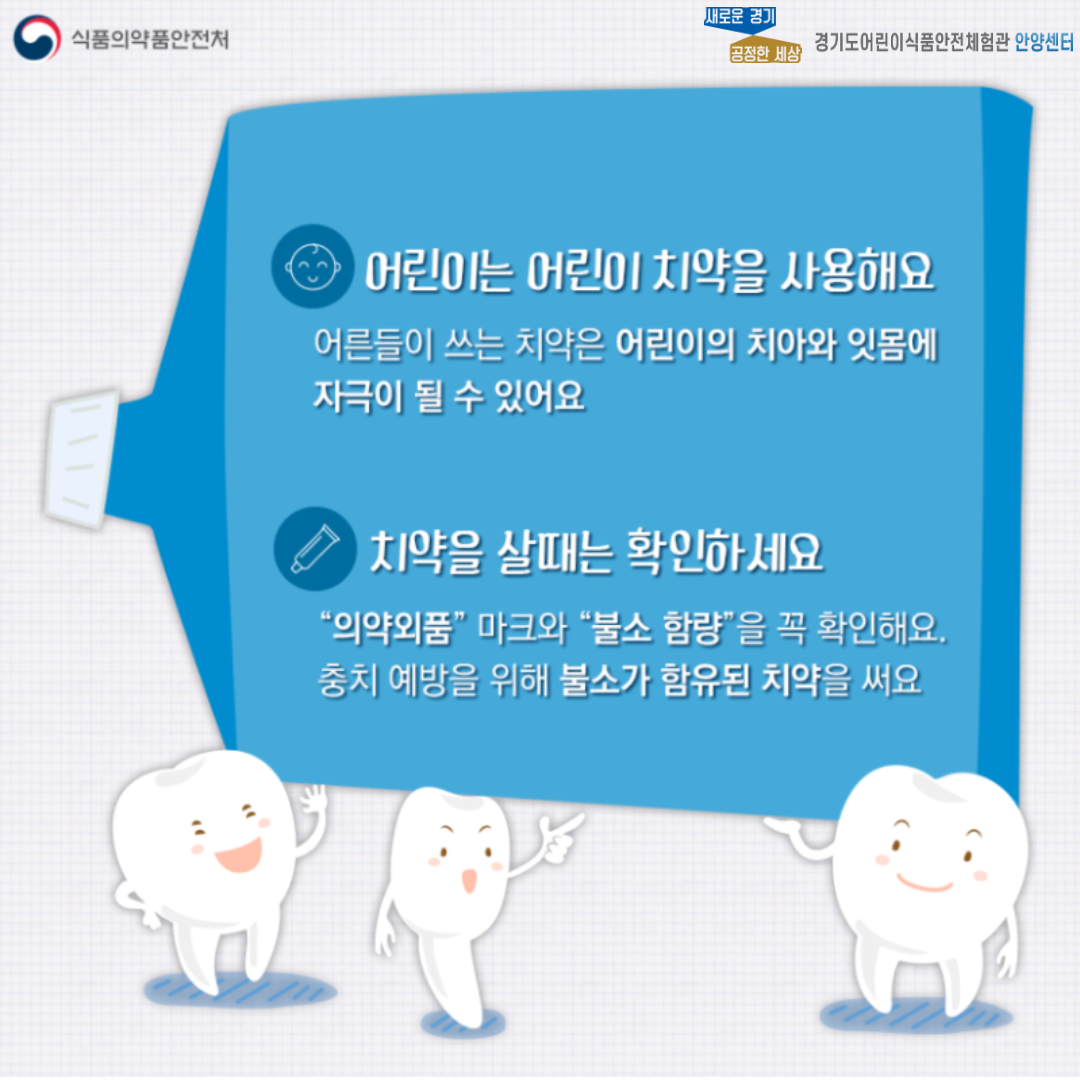 식품의약품안전처

새로운 경기
공정한 세상

경기도어린이식품안전체험관 안양센터

어린이는 어린이 치약을 사용해요

어른들이 쓰는 치약은 어린이의 치아와 잇몸에 자극이 될 수 있어요

치약을 살때는 확인하세요

“의약외품” 마크와 “불소 함량”을 꼭 확인해요. 충치 예방을 위해 불소가 함유된 치약을 써요